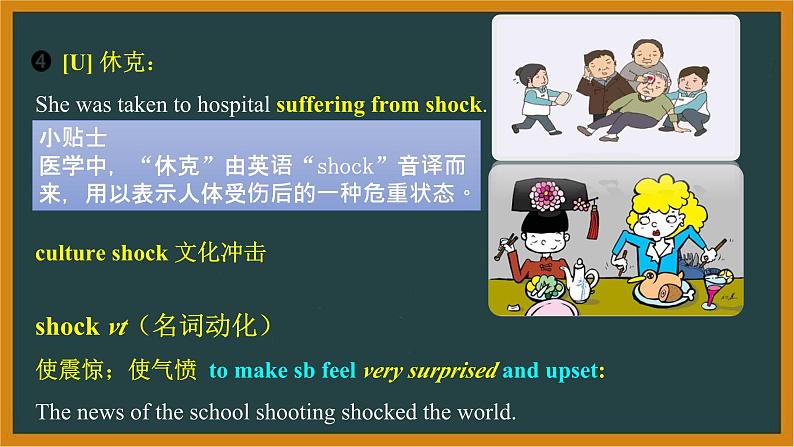 ❹ [U] 休克：

She was taken to hospital suffering from shock.

小贴士
医学中，“休克”由英语“shock”音译而来，用以表示人体受伤后的一种危重状态。

culture shock 文化冲击

shock vt（名词动化）

使震惊；使气愤 to make sb feel very surprised and upset:

The news of the school shooting shocked the world.